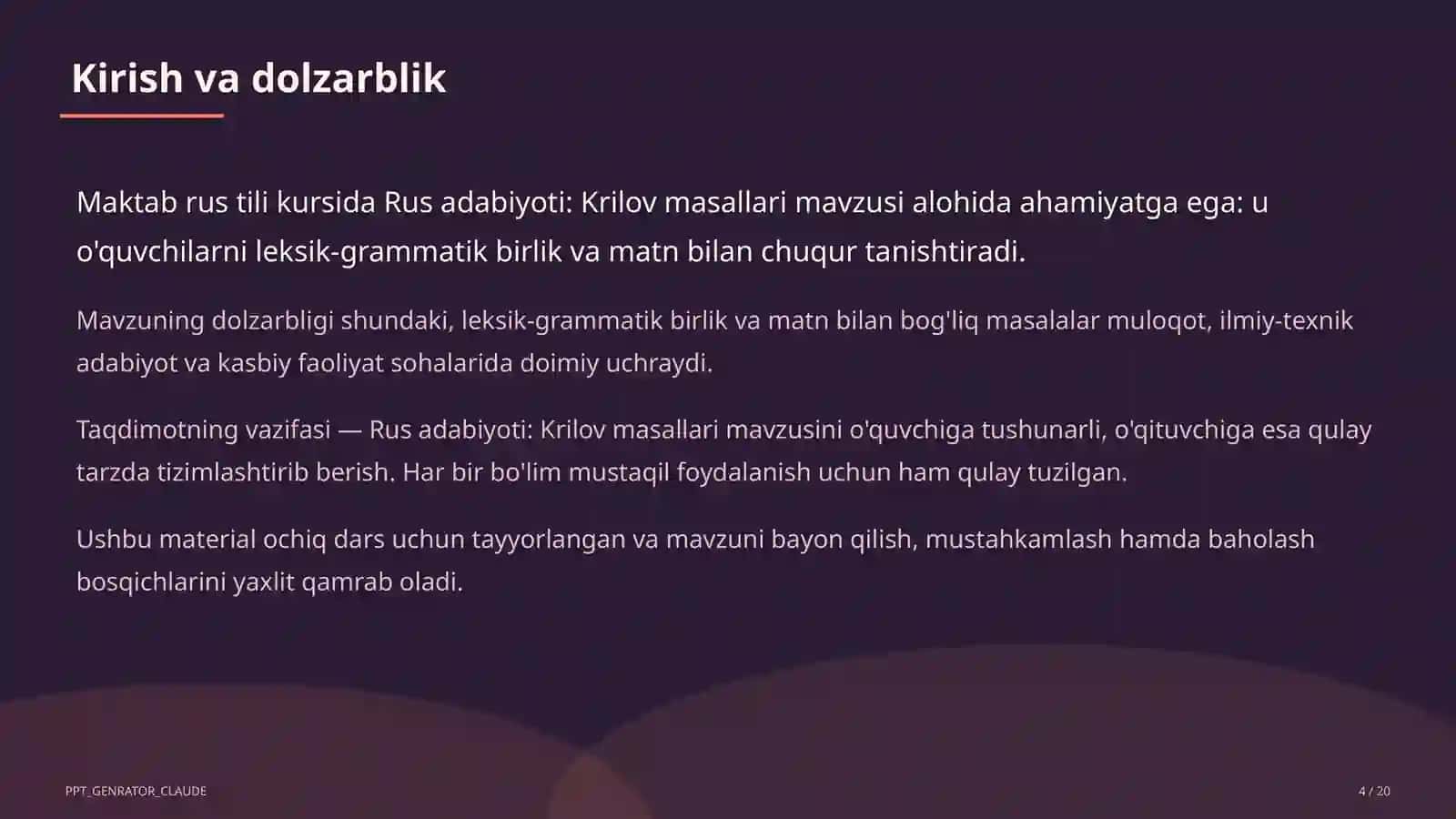 Kirish va dolzarblik

Maktab rus tili kursida Rus adabiyoti: Krilov masallari mavzusi alohida ahamiyatga ega: u o'quvchilarni leksik-grammatik birlik va matn bilan chuqur tanishtiradi.

Mavzuning dolzarbligi shundaki, leksik-grammatik birlik va matn bilan bog'liq masalalar muloqot, ilmiy-texnik adabiyot va kasbiy faoliyat sohalarida doimiy uchraydi.

Taqdimotning vazifasi — Rus adabiyoti: Krilov masallari mavzusini o'quvchiga tushunarli, o'qituvchiga esa qulay tarzda tizimlashtirib berish. Har bir bo'lim mustaqil foydalanish uchun ham qulay tuzilgan.

Ushbu material ochiq dars uchun tayyorlangan va mavzuni bayon qilish, mustahkamlash hamda baholash bosqichlarini yaxlit qamrab oladi.

PPT_GENRATOR_CLAUDE

4 / 20